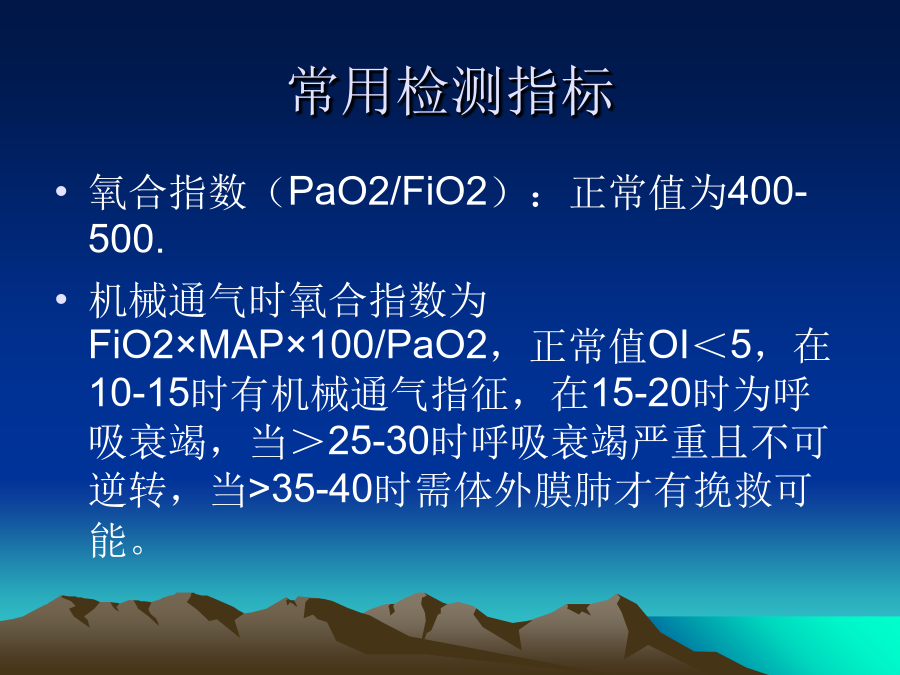 常用检测指标

• 氧合指数（PaO2/FiO2）：正常值为400-500.

• 机械通气时氧合指数为FiO2×MAP×100/PaO2，正常值OI＜5，在10-15时有机械通气指征，在15-20时为呼吸衰竭，当＞25-30时呼吸衰竭严重且不可逆转，当>35-40时需体外膜肺才有挽救可能。